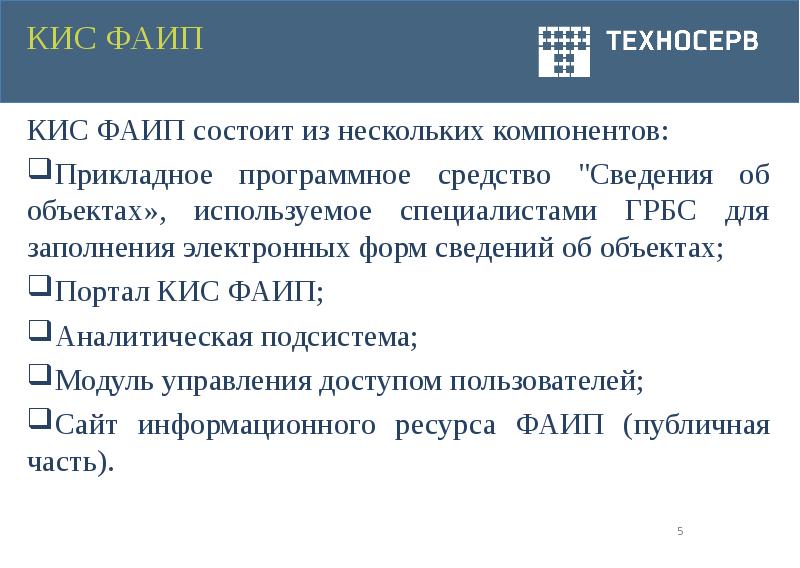 КИС ФАИП

ТЕХНОСЕРВ

КИС ФАИП состоит из нескольких компонентов:

❑Прикладное программное средство "Сведения об объектах», используемое специалистами ГРБС для заполнения электронных форм сведений об объектах;

❑Портал КИС ФАИП;

❑Аналитическая подсистема;

❑Модуль управления доступом пользователей;

❑Сайт информационного ресурса ФАИП (публичная часть).

5